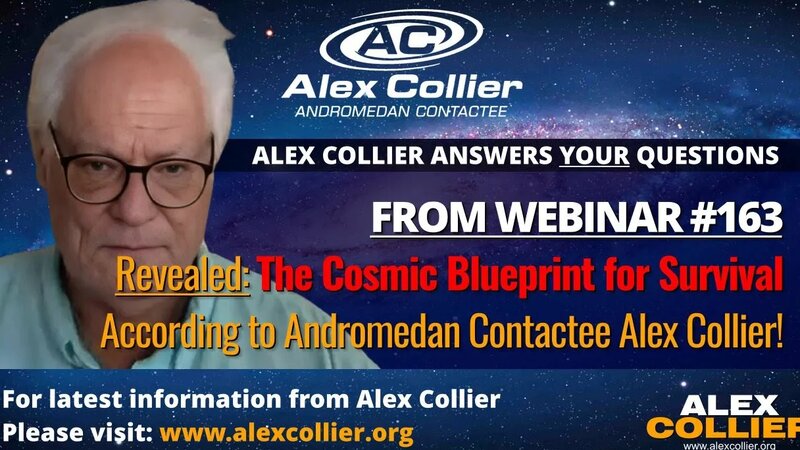 AC

Alex Collier

ANDROMEDAN CONTACTEE

ALEX COLLIER ANSWERS YOUR QUESTIONS

FROM WEBINAR #163

Revealed: The Cosmic Blueprint for Survival

According to Andromedan Contactee Alex Collier!

For latest information from Alex Collier
Please visit: www.alexcollier.org

ALEX
COLLIER
www.alexcollier.org